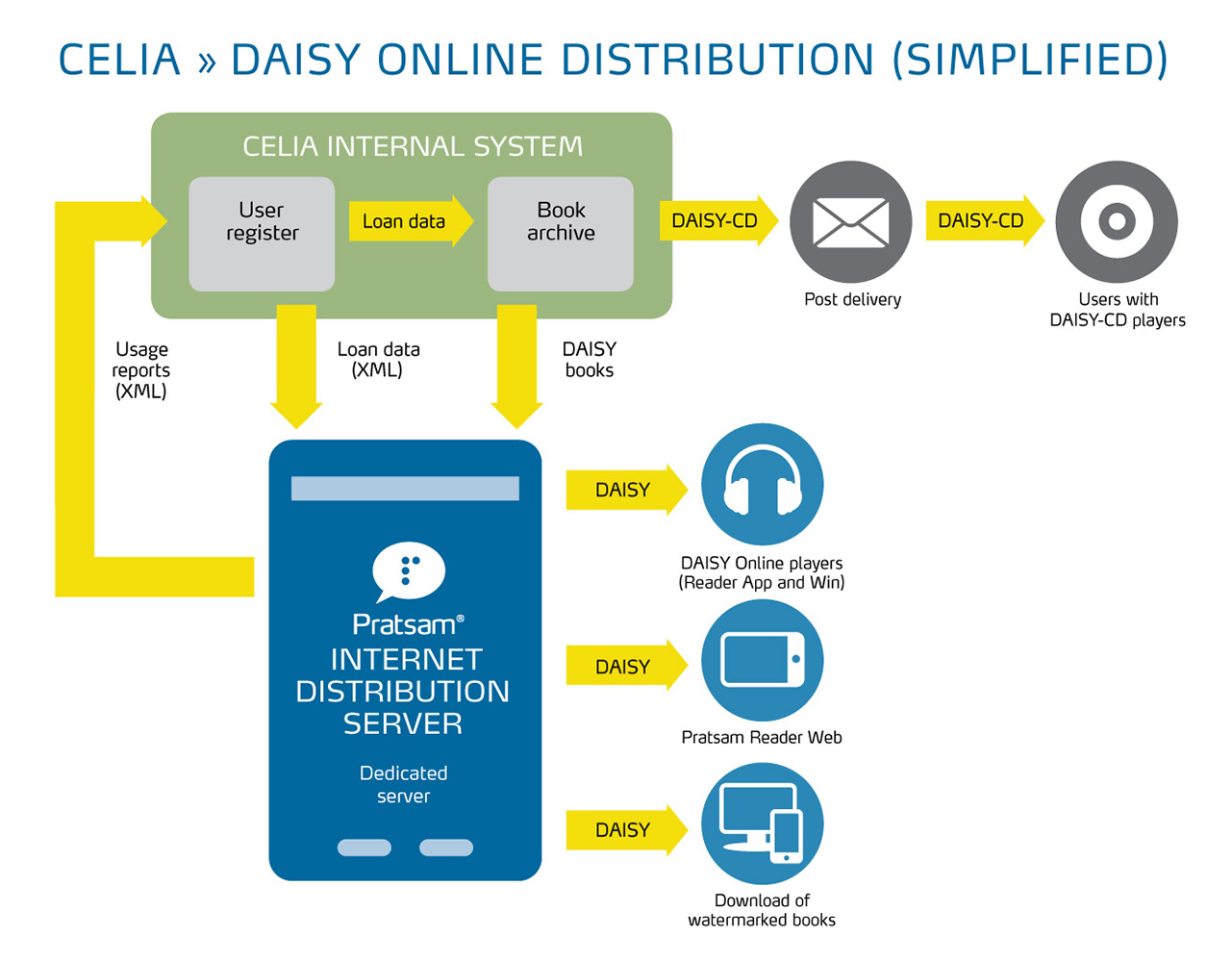 CELIA » DAISY ONLINE DISTRIBUTION (SIMPLIFIED)

CELIA INTERNAL SYSTEM

User register

Loan data

Book archive

DAISY-CD

Post delivery

DAISY-CD

Users with DAISY-CD players

Usage reports (XML)

Loan data (XML)

DAISY books

Pratsam®

INTERNET DISTRIBUTION SERVER

Dedicated server

DAISY

DAISY Online players (Reader App and Win)

DAISY

Pratsam Reader Web

DAISY

Download of watermarked books